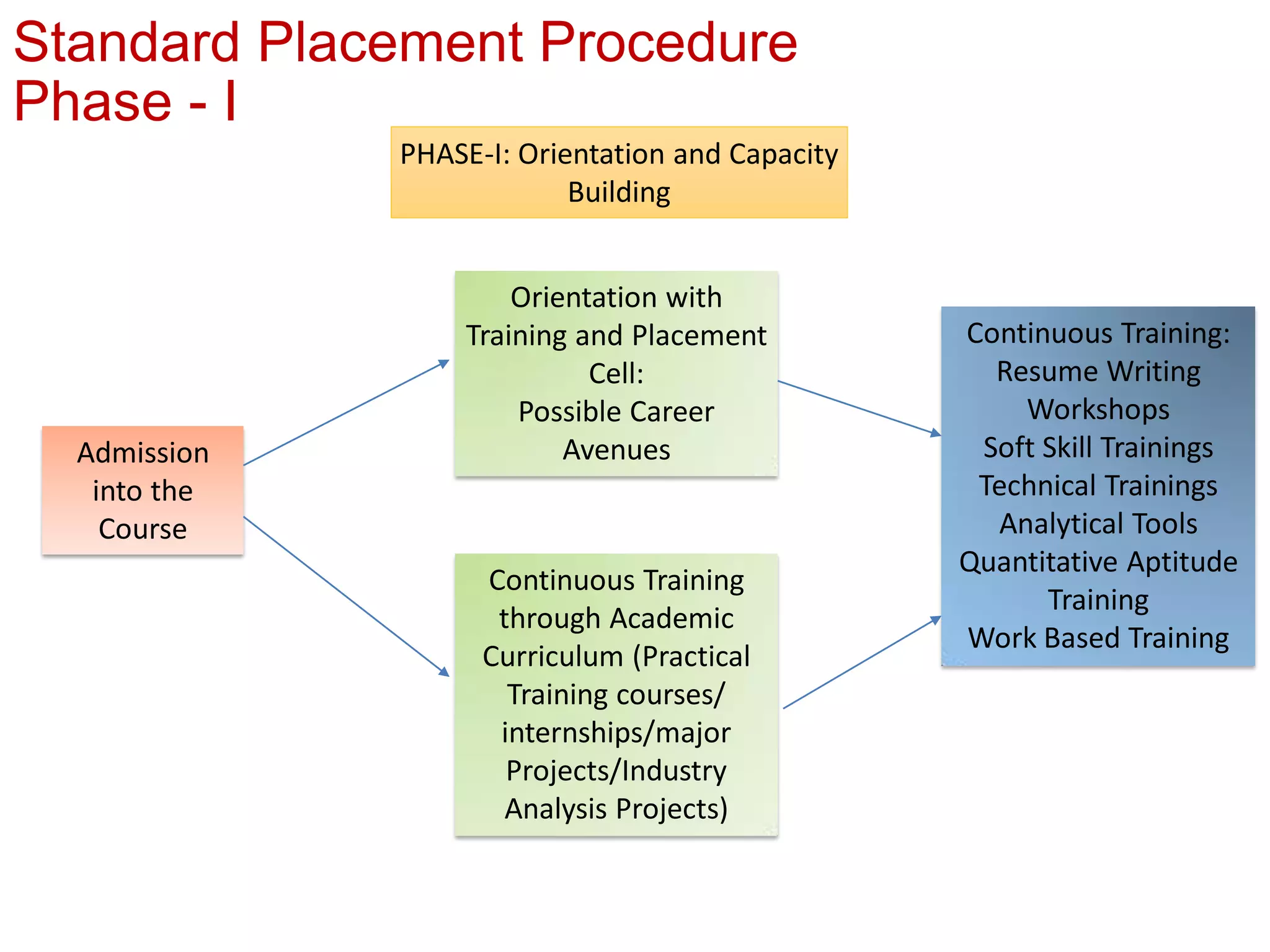 Standard Placement Procedure
Phase - I

PHASE-I: Orientation and Capacity Building

Admission into the Course

Orientation with Training and Placement Cell:
Possible Career Avenues

Continuous Training through Academic Curriculum (Practical Training courses/ internships/major Projects/Industry Analysis Projects)

Continuous Training:
Resume Writing Workshops
Soft Skill Trainings
Technical Trainings
Analytical Tools
Quantitative Aptitude Training
Work Based Training